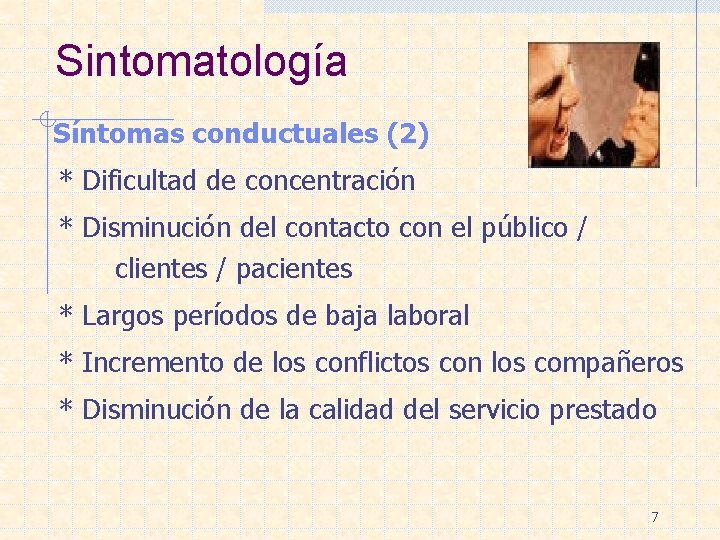 Sintomatología

Síntomas conductuales (2)

* Dificultad de concentración

* Disminución del contacto con el público / clientes / pacientes

* Largos períodos de baja laboral

* Incremento de los conflictos con los compañeros

* Disminución de la calidad del servicio prestado

7